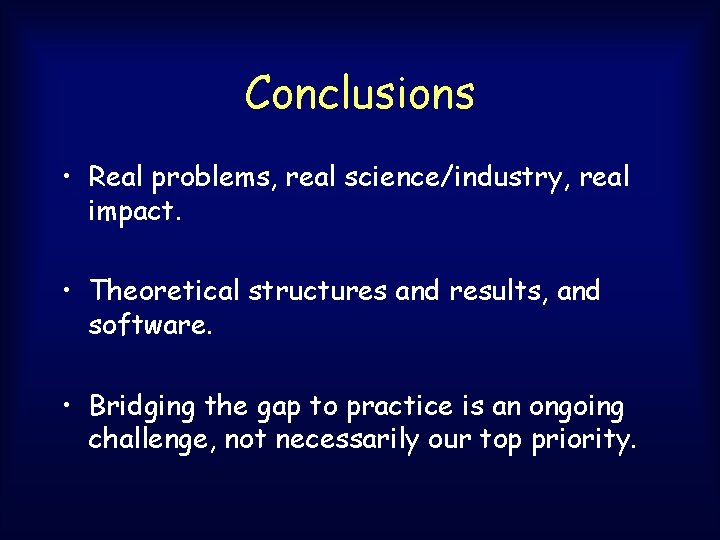 Conclusions

• Real problems, real science/industry, real impact.

• Theoretical structures and results, and software.

• Bridging the gap to practice is an ongoing challenge, not necessarily our top priority.